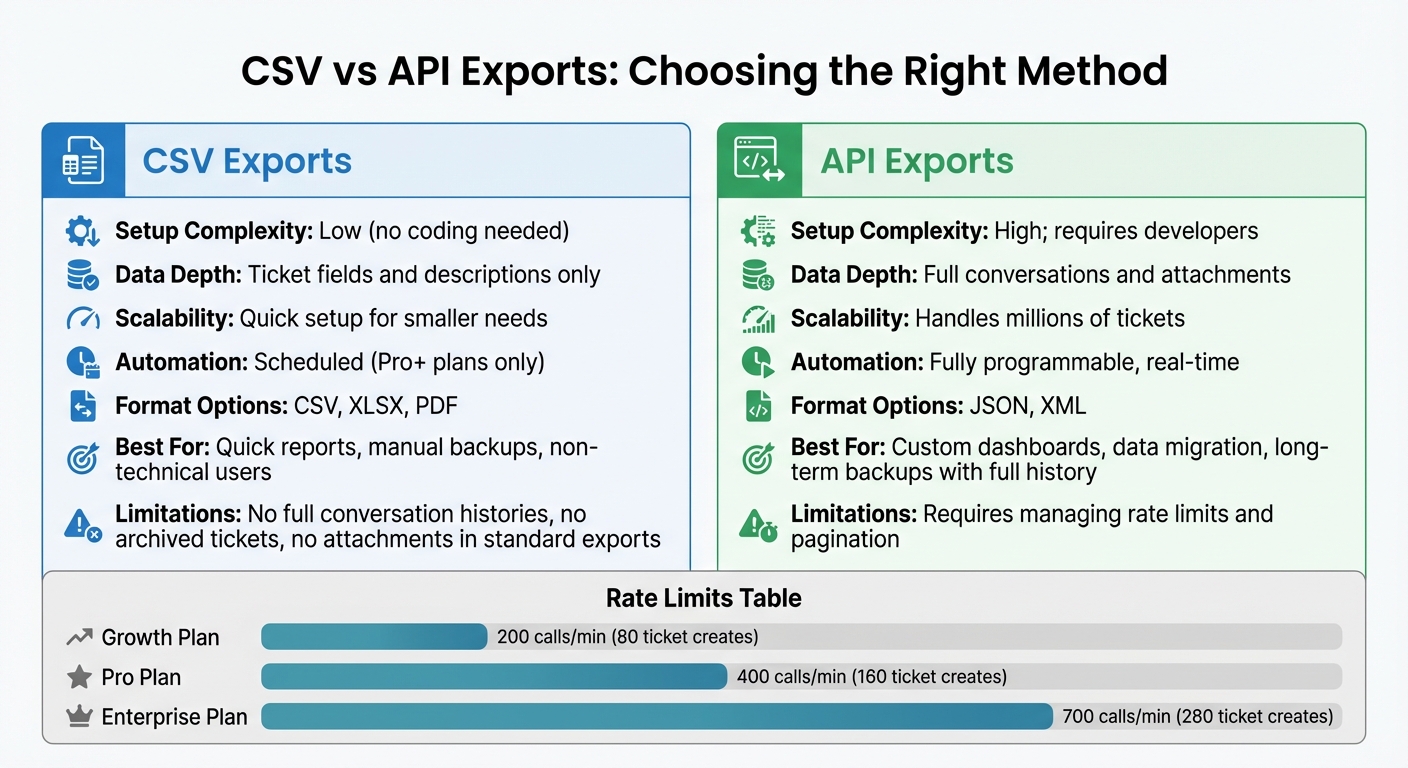 CSV vs API Exports: Choosing the Right Method

CSV Exports

Setup Complexity: Low (no coding needed)

Data Depth: Ticket fields and descriptions only

Scalability: Quick setup for smaller needs

Automation: Scheduled (Pro+ plans only)

Format Options: CSV, XLSX, PDF

Best For: Quick reports, manual backups, non-technical users

Limitations: No full conversation histories, no archived tickets, no attachments in standard exports

API Exports

Setup Complexity: High; requires developers

Data Depth: Full conversations and attachments

Scalability: Handles millions of tickets

Automation: Fully programmable, real-time

Format Options: JSON, XML

Best For: Custom dashboards, data migration, long-term backups with full history

Limitations: Requires managing rate limits and pagination

Rate Limits Table

Growth Plan 200 calls/min (80 ticket creates)

Pro Plan 400 calls/min (160 ticket creates)

Enterprise Plan 700 calls/min (280 ticket creates)